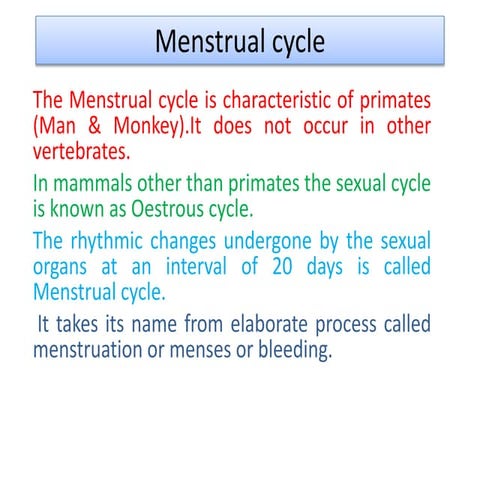 Menstrual cycle

The Menstrual cycle is characteristic of primates (Man & Monkey).It does not occur in other vertebrates.

In mammals other than primates the sexual cycle is known as Oestrous cycle.

The rhythmic changes undergone by the sexual organs at an interval of 20 days is called Menstrual cycle.

It takes its name from elaborate process called menstruation or menses or bleeding.